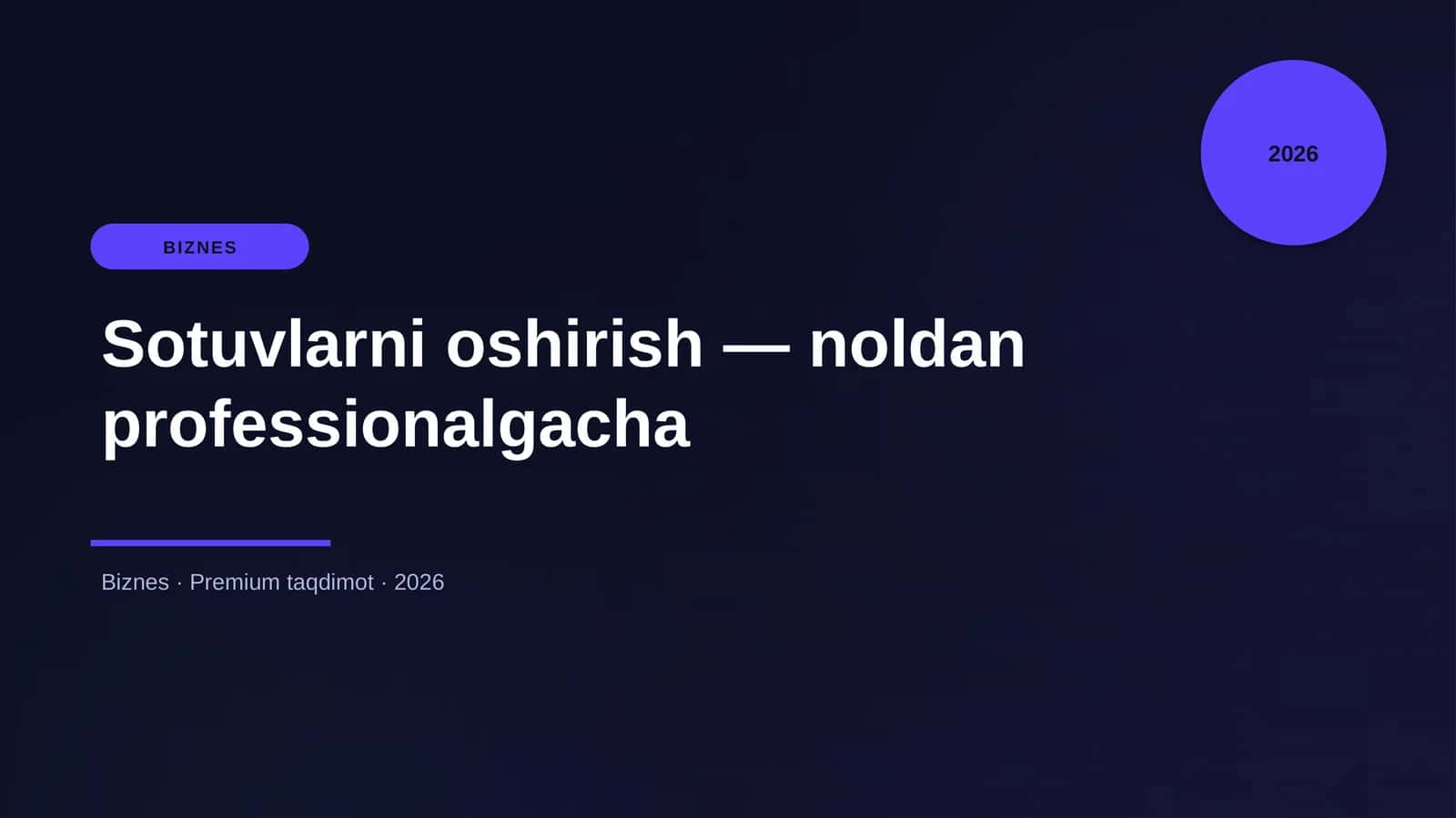 2026

BIZNES

Sotuvlarni oshirish — noldan professionalgacha

Biznes · Premium taqdimot · 2026